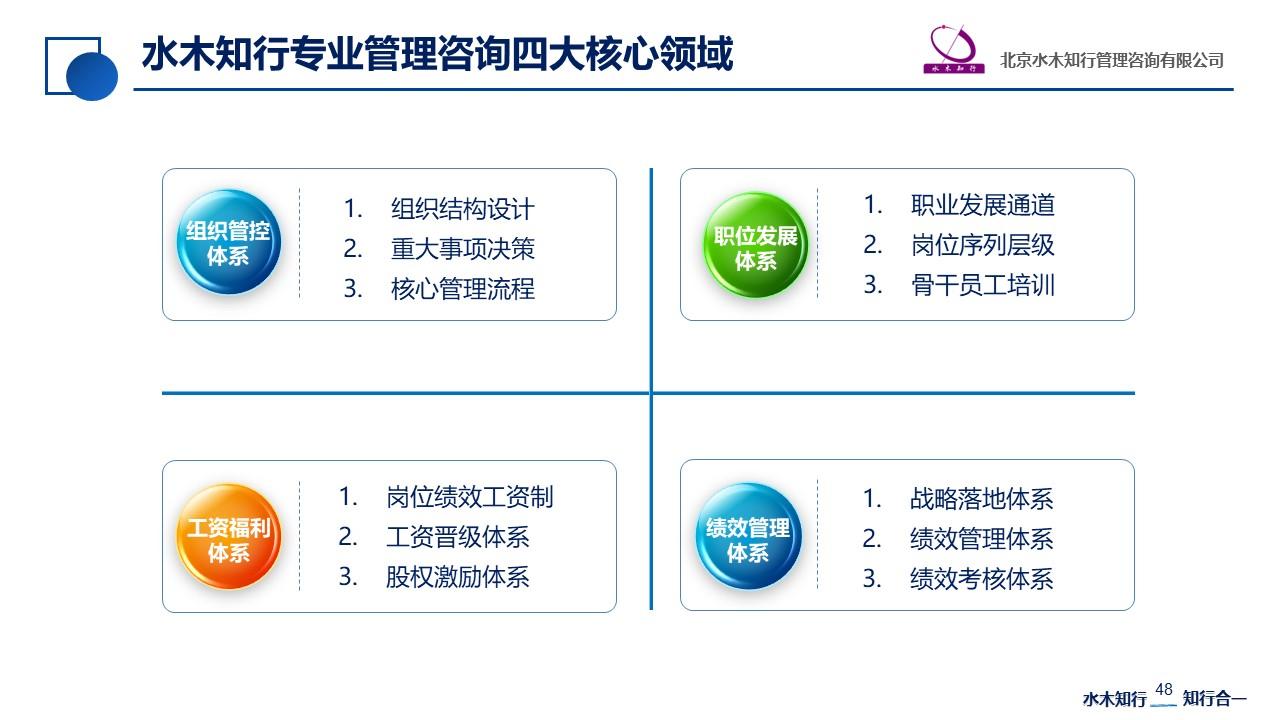 水木知行专业管理咨询四大核心领域

水木知行

北京水木知行管理咨询有限公司

组织管控体系

1. 组织结构设计
2. 重大事项决策
3. 核心管理流程

职位发展体系

1. 职业发展通道
2. 岗位序列层级
3. 骨干员工培训

工资福利体系

1. 岗位绩效工资制
2. 工资晋级体系
3. 股权激励体系

绩效管理体系

1. 战略落地体系
2. 绩效管理体系
3. 绩效考核体系

水木知行 48 知行合一